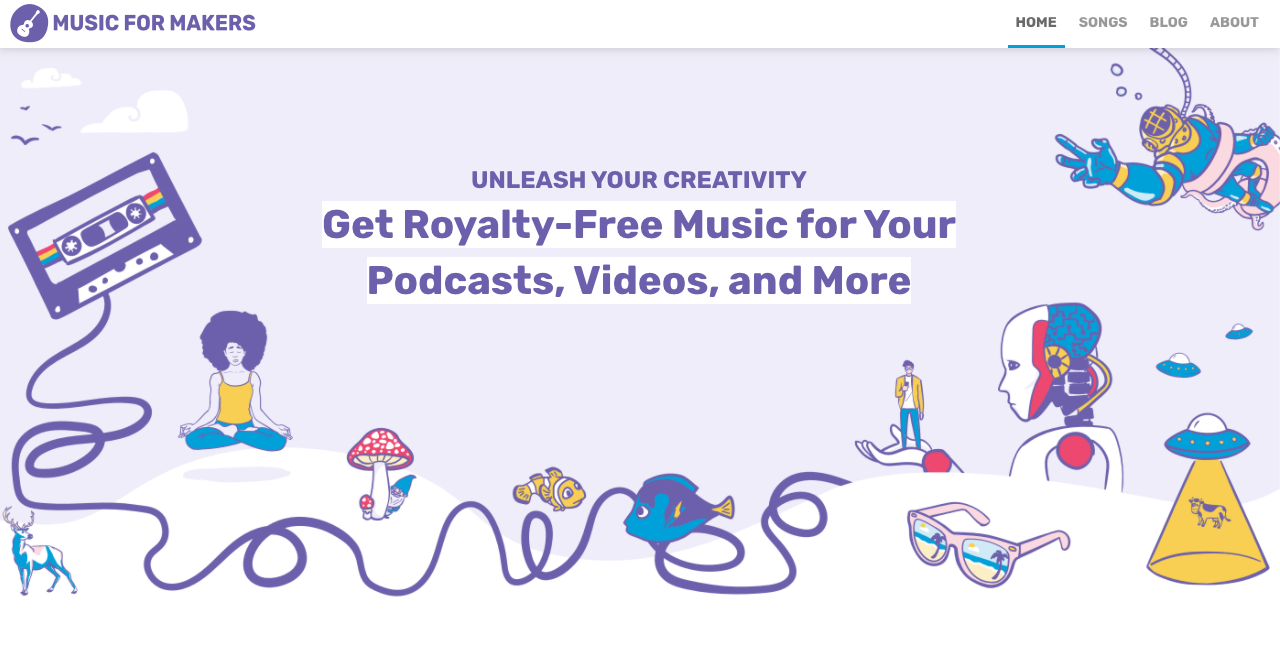 MUSIC FOR MAKERS

HOME SONGS BLOG ABOUT

UNLEASH YOUR CREATIVITY

Get Royalty-Free Music for Your Podcasts, Videos, and More